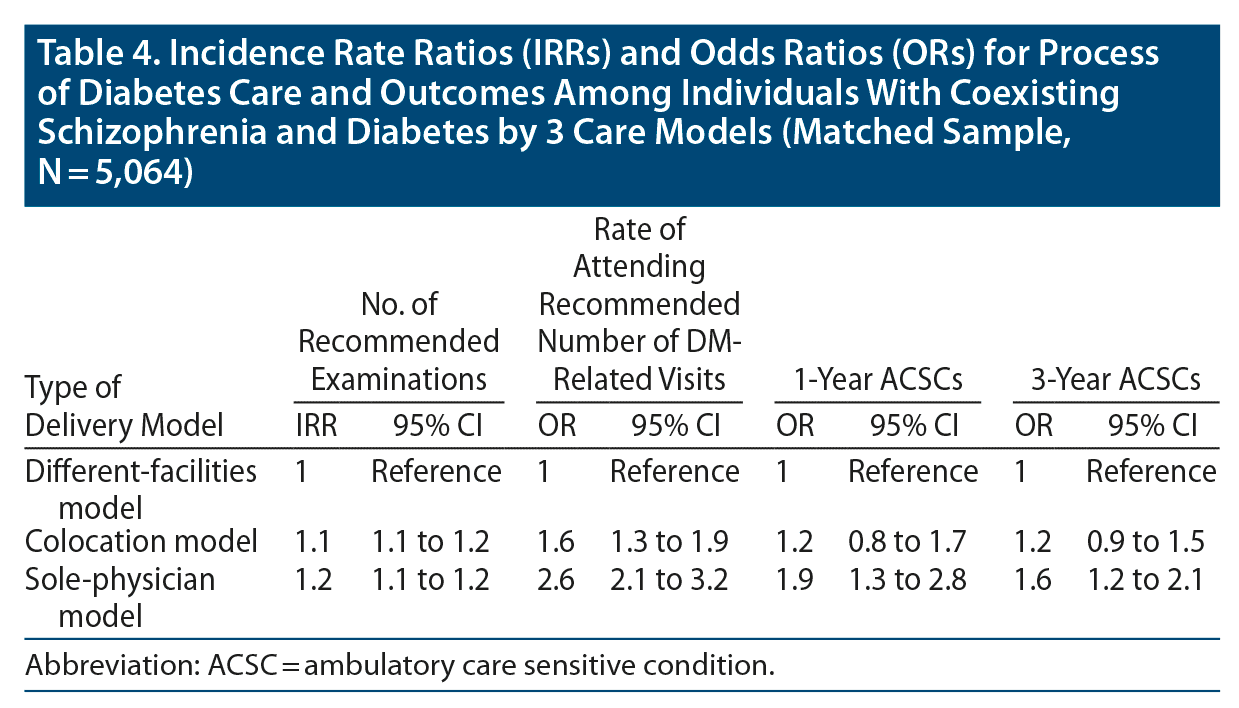 Table 4. Incidence Rate Ratios (IRRs) and Odds Ratios (ORs) for Process of Diabetes Care and Outcomes Among Individuals With Coexisting Schizophrenia and Diabetes by 3 Care Models (Matched Sample, N = 5,064)

| Type of Delivery Model | No. of Recommended Examinations IRR | No. of Recommended Examinations 95% CI | Rate of Attending Recommended Number of DM-Related Visits OR | Rate of Attending Recommended Number of DM-Related Visits 95% CI | 1-Year ACSCs OR | 1-Year ACSCs 95% CI | 3-Year ACSCs OR | 3-Year ACSCs 95% CI |
|---|---|---|---|---|---|---|---|---|
| Different-facilities model | 1 | Reference | 1 | Reference | 1 | Reference | 1 | Reference |
| Colocation model | 1.1 | 1.1 to 1.2 | 1.6 | 1.3 to 1.9 | 1.2 | 0.8 to 1.7 | 1.2 | 0.9 to 1.5 |
| Sole-physician model | 1.2 | 1.1 to 1.2 | 2.6 | 2.1 to 3.2 | 1.9 | 1.3 to 2.8 | 1.6 | 1.2 to 2.1 |

Abbreviation: ACSC = ambulatory care sensitive condition.